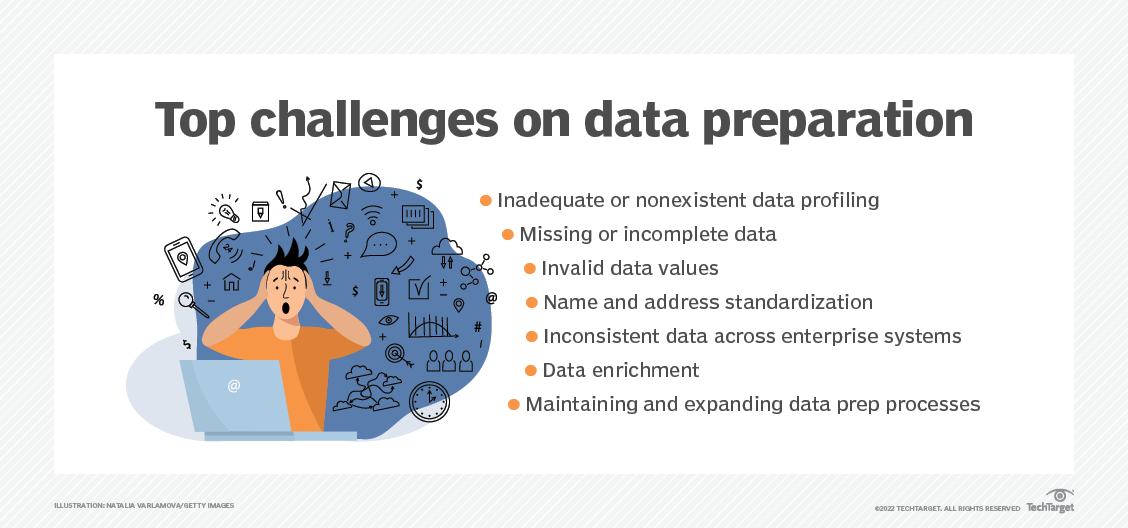 Top challenges on data preparation

- Inadequate or nonexistent data profiling
- Missing or incomplete data
- Invalid data values
- Name and address standardization
- Inconsistent data across enterprise systems
- Data enrichment
- Maintaining and expanding data prep processes

ILLUSTRATION: NATALIA VARLAMOVA/GETTY IMAGES

©2022 TECHTARGET. ALL RIGHTS RESERVED TechTarget